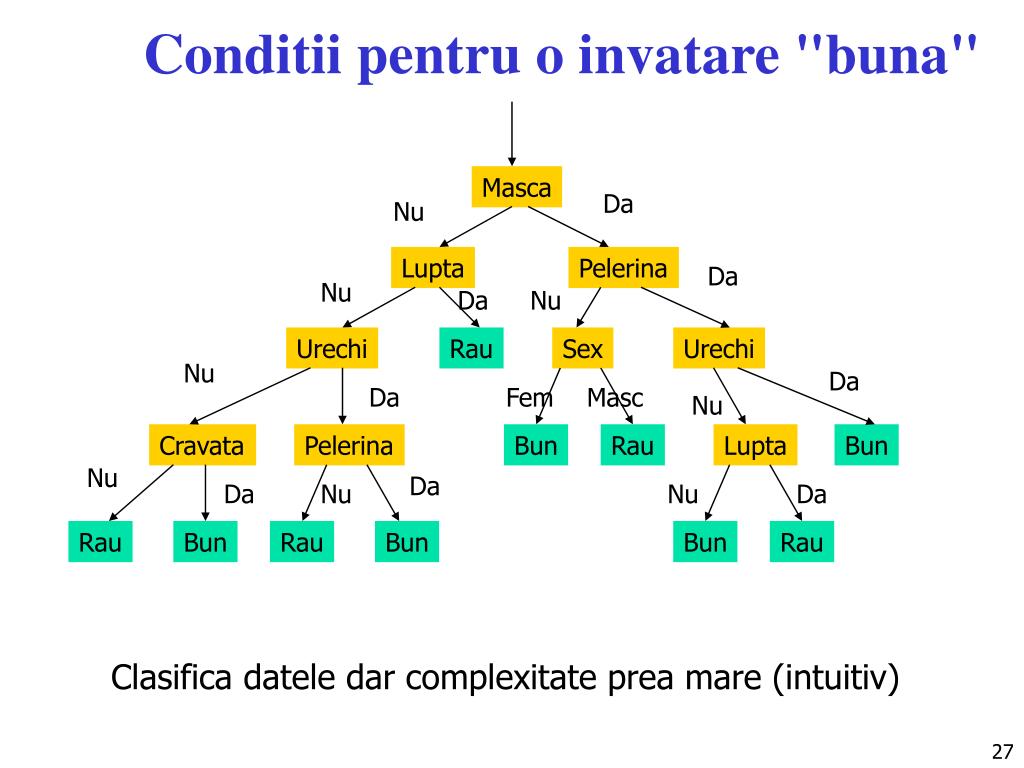 Conditii pentru o invatare "buna"

Masca
Nu
Da
Lupta
Pelerina
Nu
Da
Nu
Da
Urechi
Rau
Sex
Urechi
Nu
Da
Fem
Masc
Nu
Da
Cravata
Pelerina
Bun
Rau
Lupta
Bun
Nu
Da
Nu
Da
Nu
Da
Rau
Bun
Rau
Bun
Bun
Rau

Clasifica datele dar complexitate prea mare (intuitiv)

27